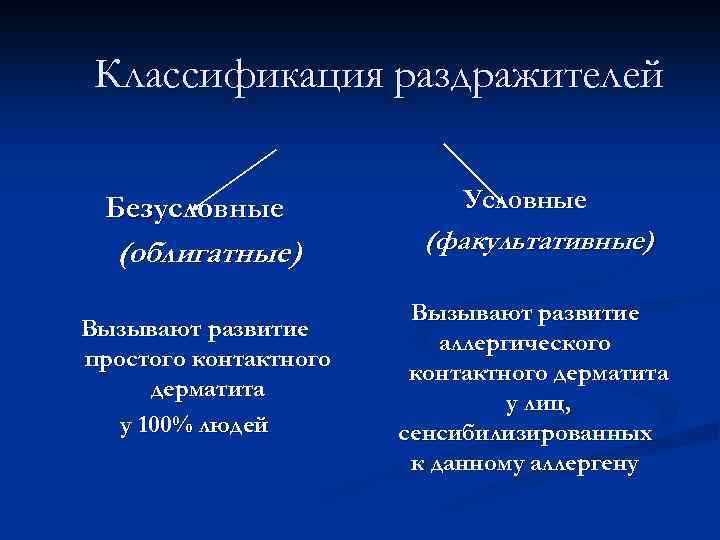 Классификация раздражителей

Безусловные
(облигатные)

Вызывают развитие простого контактного дерматита
у 100% людей

Условные
(факультативные)

Вызывают развитие аллергического контактного дерматита
у лиц, сенсибилизированных к данному аллергену